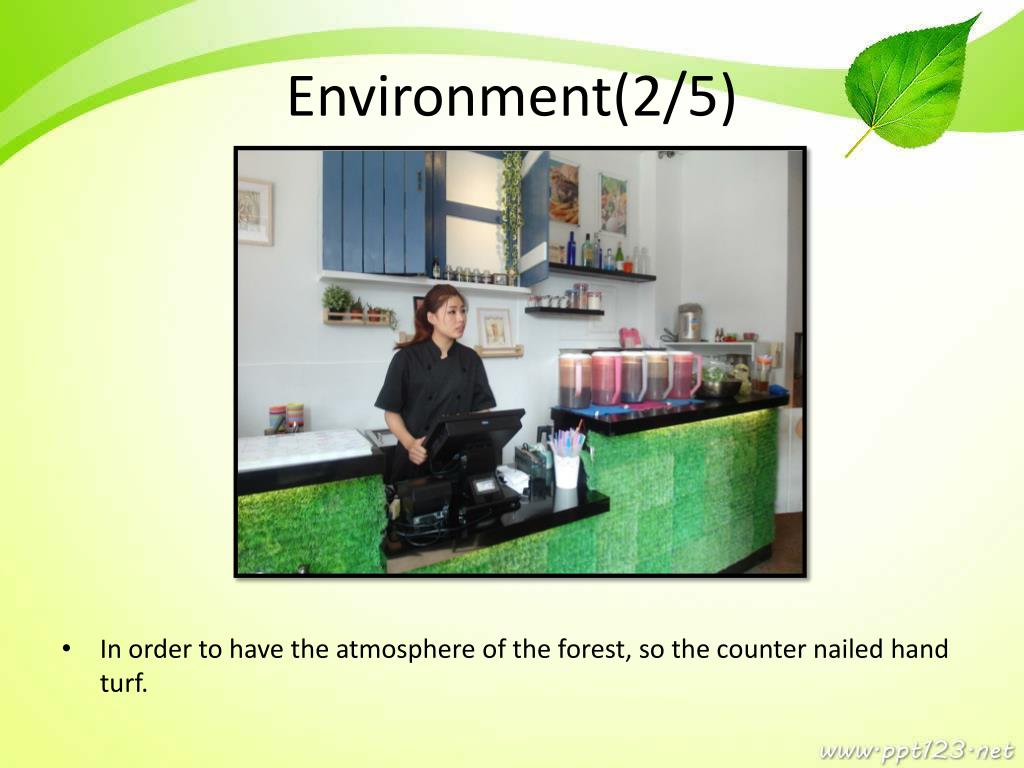 Environment(2/5)

• In order to have the atmosphere of the forest, so the counter nailed hand turf.

www.ppt123.net